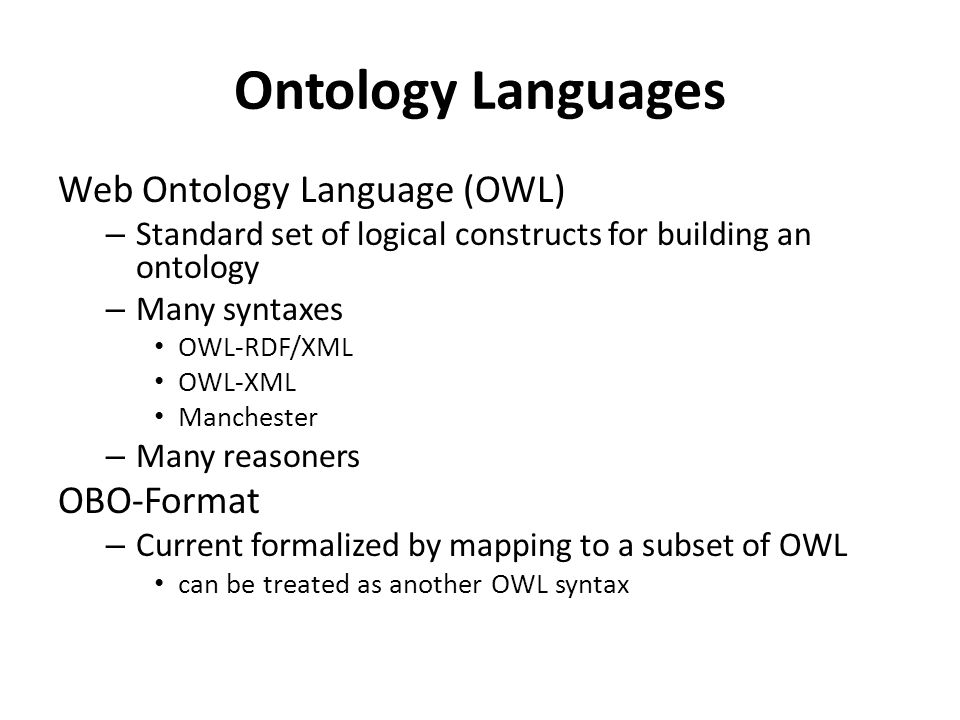 Ontology Languages

Web Ontology Language (OWL)

– Standard set of logical constructs for building an ontology

– Many syntaxes

• OWL-RDF/XML

• OWL-XML

• Manchester

– Many reasoners

OBO-Format

– Current formalized by mapping to a subset of OWL

• can be treated as another OWL syntax